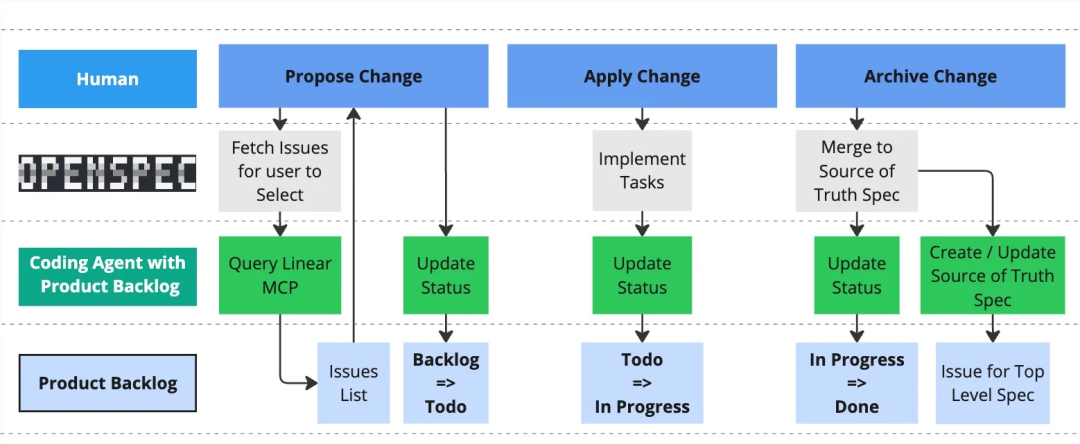 Human

Propose Change

Apply Change

Archive Change

OPENSPEC

Fetch Issues for user to Select

Implement Tasks

Merge to Source of Truth Spec

Coding Agent with Product Backlog

Query Linear MCP

Update Status

Update Status

Update Status

Create / Update Source of Truth Spec

Product Backlog

Issues List

Backlog => Todo

Todo => In Progress

In Progress => Done

Issue for Top Level Spec